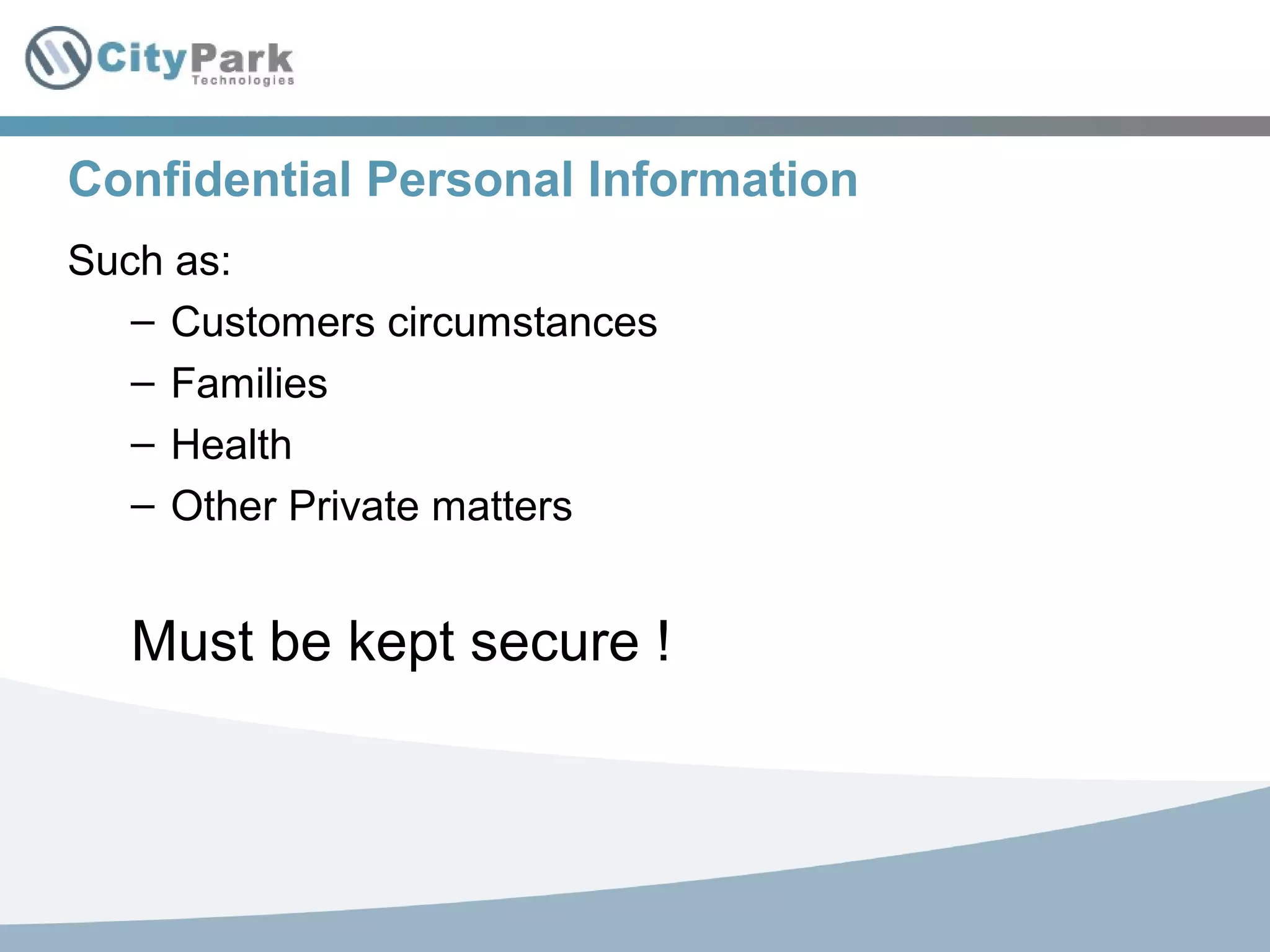 CityPark
Technologies

Confidential Personal Information

Such as:

– Customers circumstances
– Families
– Health
– Other Private matters

Must be kept secure !